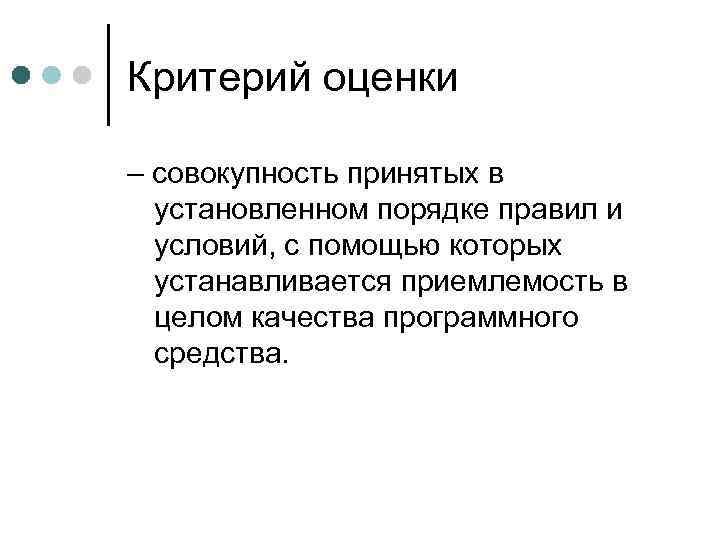 Критерий оценки

– совокупность принятых в установленном порядке правил и условий, с помощью которых устанавливается приемлемость в целом качества программного средства.